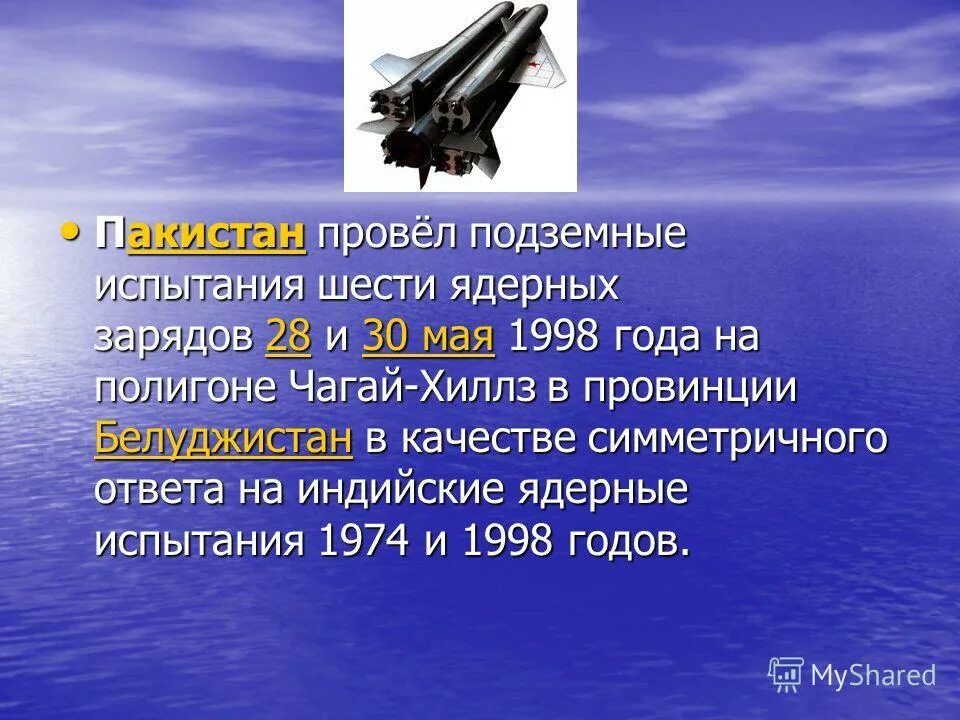 • Пакистан провёл подземные испытания шести ядерных зарядов 28 и 30 мая 1998 года на полигоне Чагай-Хиллз в провинции Белуджистан в качестве симметричного ответа на индийские ядерные испытания 1974 и 1998 годов.

MyShared